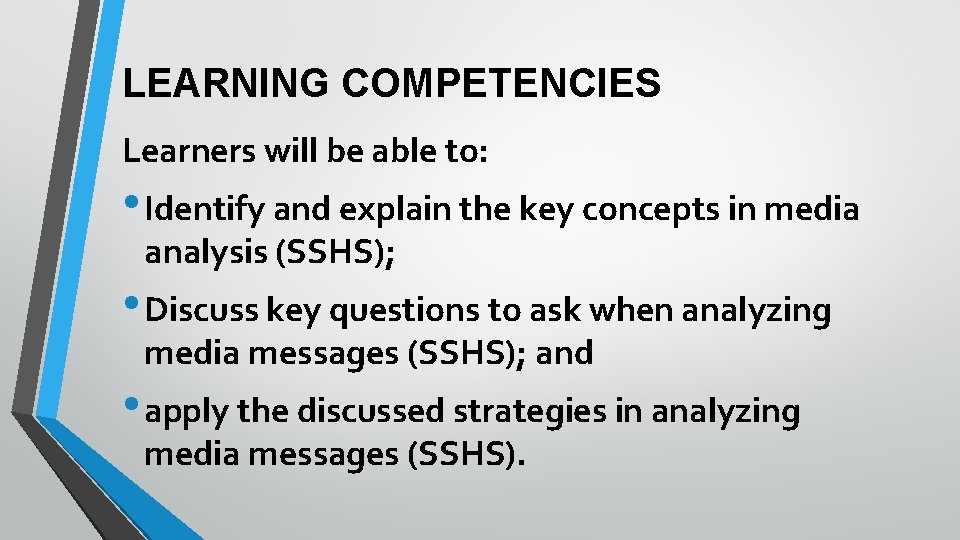 LEARNING COMPETENCIES

Learners will be able to:

• Identify and explain the key concepts in media analysis (SSHS);

• Discuss key questions to ask when analyzing media messages (SSHS); and

• apply the discussed strategies in analyzing media messages (SSHS).